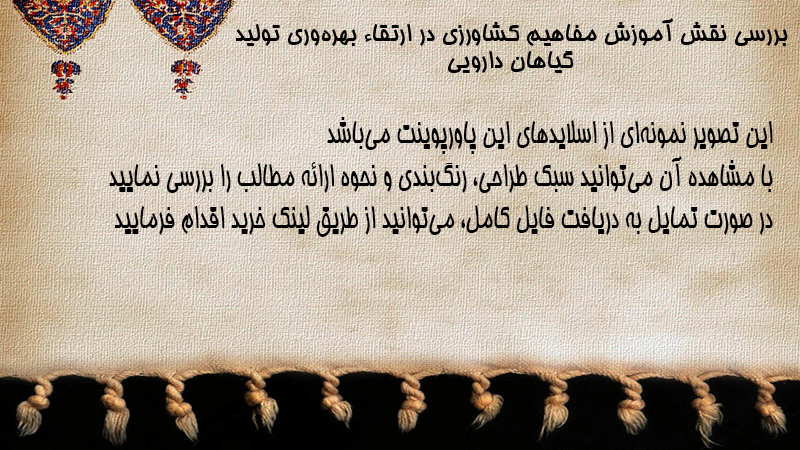 بررسی نقش آموزش مفاهیم کشاورزی در ارتقاء بهره‌وری تولید گیاهان دارویی

این تصویر نمونه‌ای از اسلایدهای این پاورپوینت می‌باشد
با مشاهده آن می‌توانید سبک طراحی، رنگ‌بندی و نحوه ارائه مطالب را بررسی نمایید
در صورت تمایل به دریافت فایل کامل، می‌توانید از طریق لینک خرید اقدام فرمایید